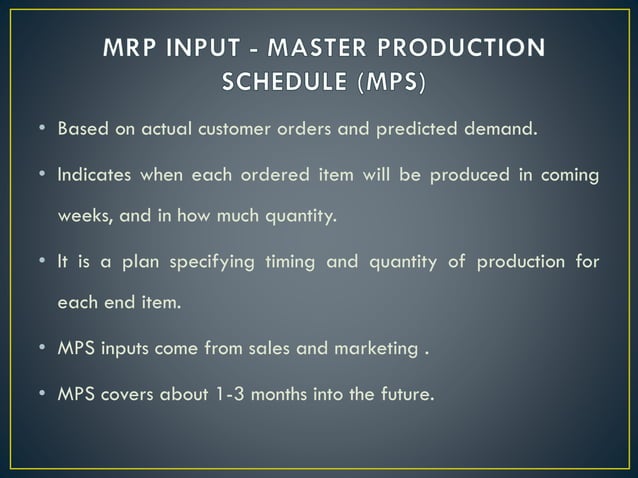 MRP INPUT - MASTER PRODUCTION SCHEDULE (MPS)

• Based on actual customer orders and predicted demand.

• Indicates when each ordered item will be produced in coming weeks, and in how much quantity.

• It is a plan specifying timing and quantity of production for each end item.

• MPS inputs come from sales and marketing .

• MPS covers about 1-3 months into the future.